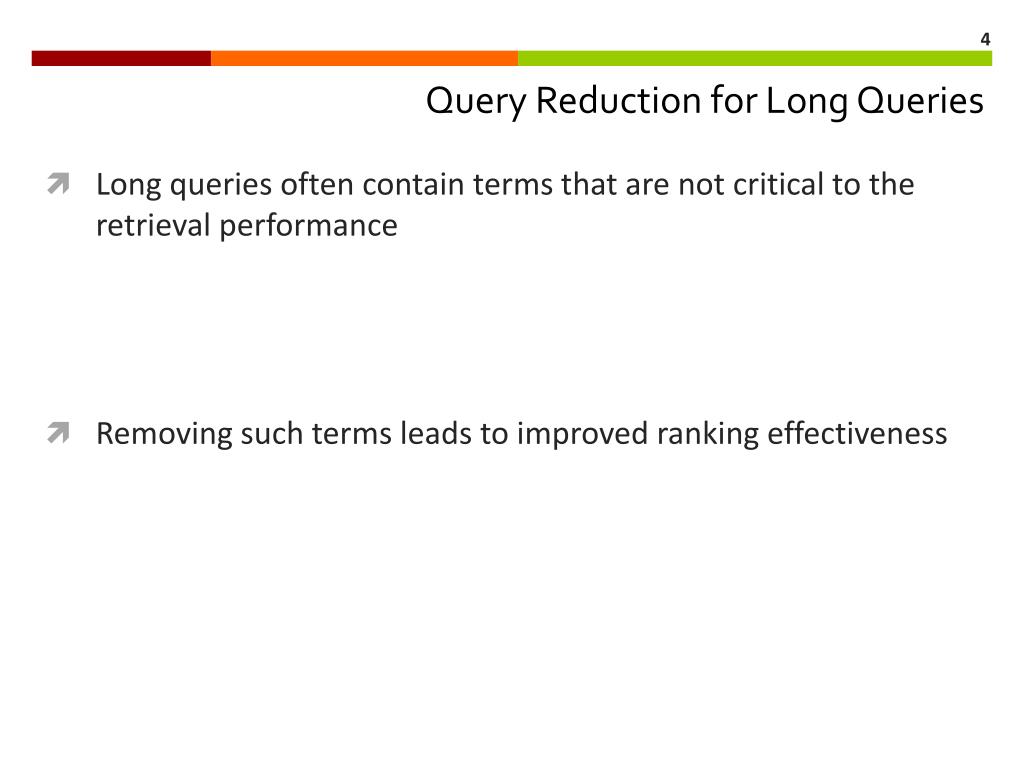 4

Query Reduction for Long Queries

Long queries often contain terms that are not critical to the retrieval performance

Removing such terms leads to improved ranking effectiveness